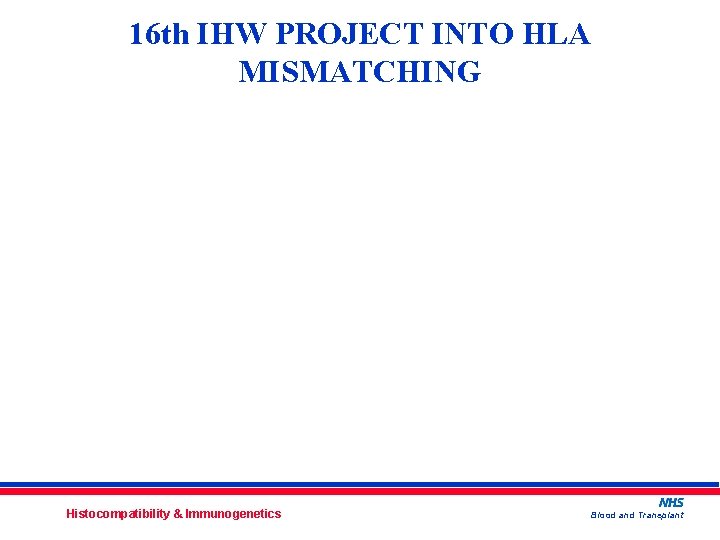 16th IHW PROJECT INTO HLA MISMATCHING

Histocompatibility & Immunogenetics

NHS
Blood and Transplant